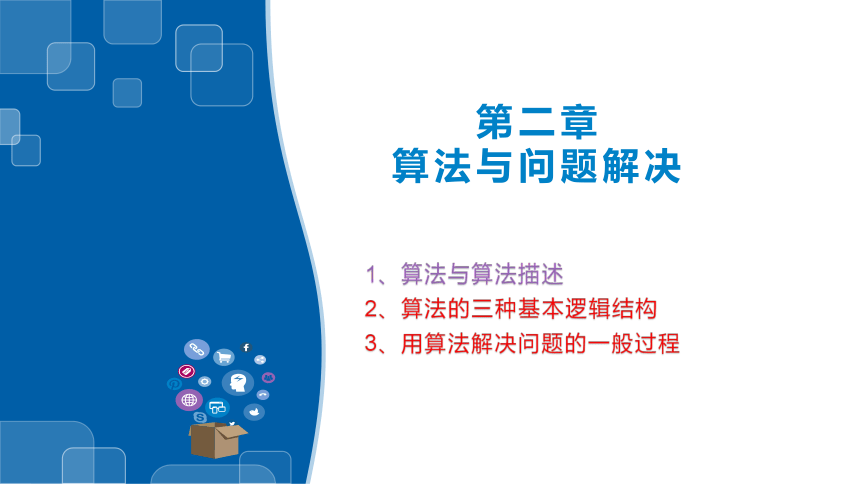 第二章
算法与问题解决

1、算法与算法描述
2、算法的三种基本逻辑结构
3、用算法解决问题的一般过程